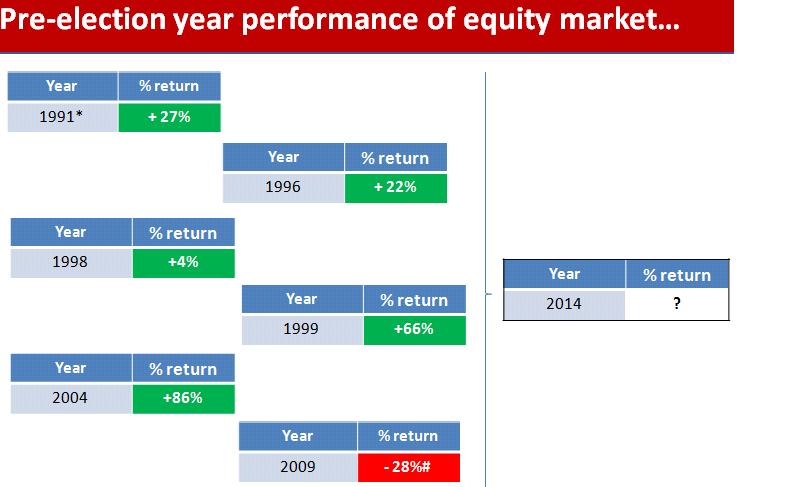 Pre-election year performance of equity market...

| Year | % return |
|---|---|
| 1991* | + 27% |

| Year | % return |
|---|---|
| 1996 | + 22% |

| Year | % return |
|---|---|
| 1998 | +4% |

| Year | % return |
|---|---|
| 1999 | +66% |

| Year | % return |
|---|---|
| 2004 | +86% |

| Year | % return |
|---|---|
| 2009 | - 28%# |

| Year | % return |
|---|---|
| 2014 | ? |